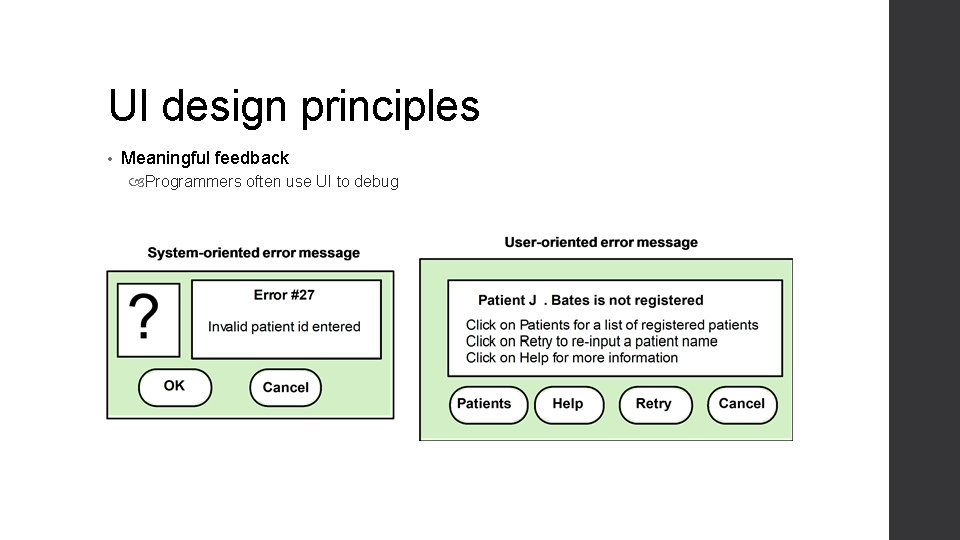 UI design principles

• Meaningful feedback
  Programmers often use UI to debug

System-oriented error message

?

Error #27

Invalid patient id entered

OK

Cancel

User-oriented error message

Patient J . Bates is not registered

Click on Patients for a list of registered patients
Click on Retry to re-input a patient name
Click on Help for more information

Patients

Help

Retry

Cancel